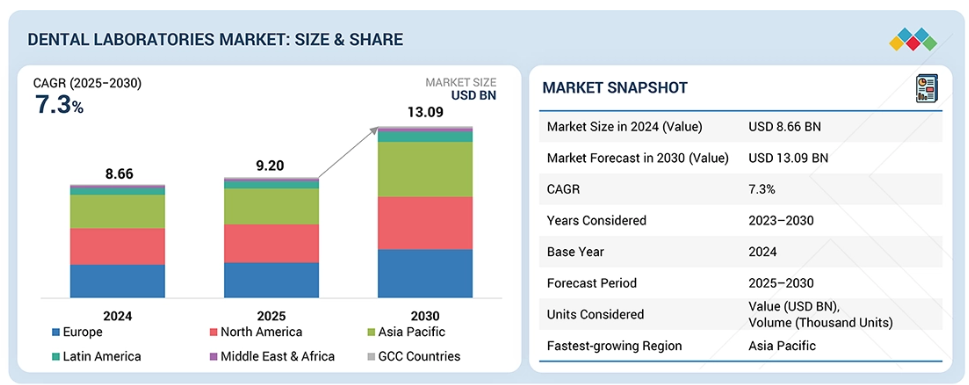 DENTAL LABORATORIES MARKET: SIZE & SHARE

CAGR (2025–2030)
7.3%

MARKET SIZE
USD BN

8.66
9.20
13.09

2024
2025
2030

Europe
North America
Asia Pacific
Latin America
Middle East & Africa
GCC Countries

MARKET SNAPSHOT

| | |
|---|---|
| Market Size in 2024 (Value) | USD 8.66 BN |
| Market Forecast in 2030 (Value) | USD 13.09 BN |
| CAGR | 7.3% |
| Years Considered | 2023–2030 |
| Base Year | 2024 |
| Forecast Period | 2025–2030 |
| Units Considered | Value (USD BN), Volume (Thousand Units) |
| Fastest-growing Region | Asia Pacific |